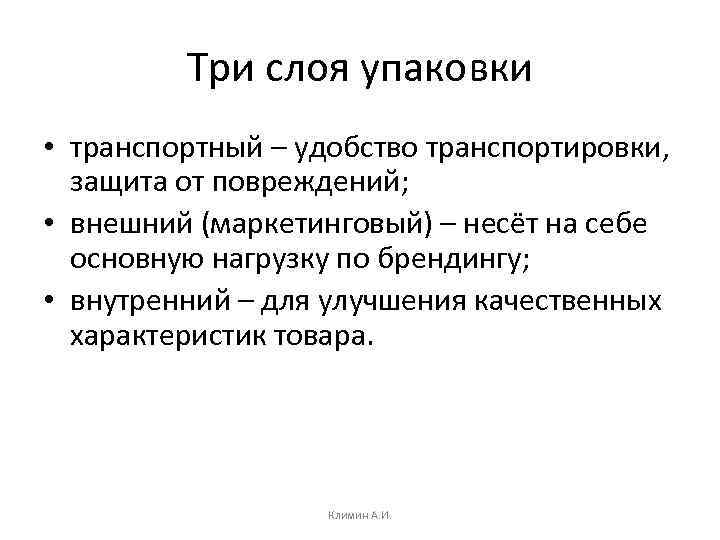 Три слоя упаковки

• транспортный – удобство транспортировки, защита от повреждений;
• внешний (маркетинговый) – несёт на себе основную нагрузку по брендингу;
• внутренний – для улучшения качественных характеристик товара.

Климин А.И.